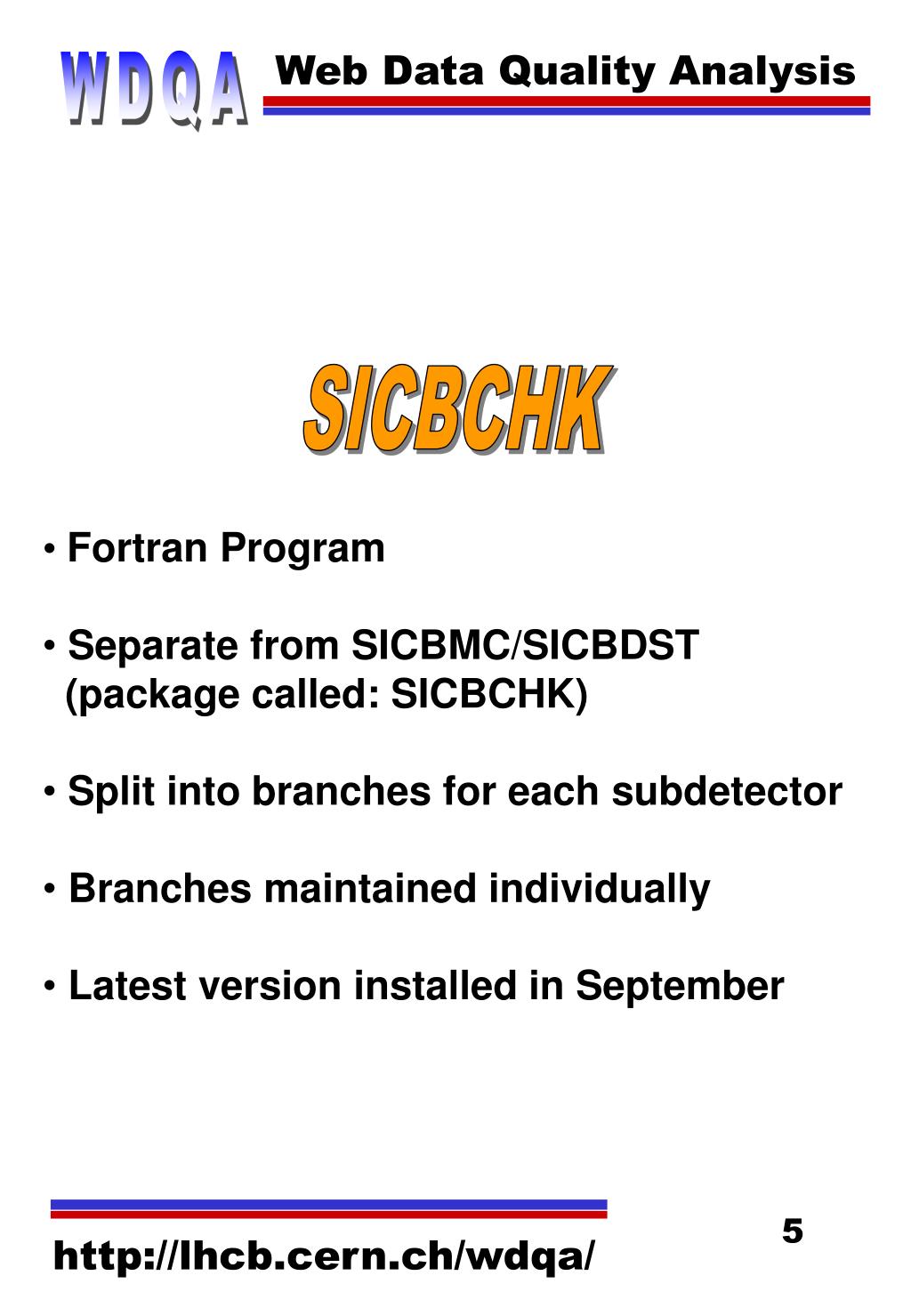 WDQA Web Data Quality Analysis

SICBCHK

• Fortran Program

• Separate from SICBMC/SICBDST (package called: SICBCHK)

• Split into branches for each subdetector

• Branches maintained individually

• Latest version installed in September

http://lhcb.cern.ch/wdqa/

5